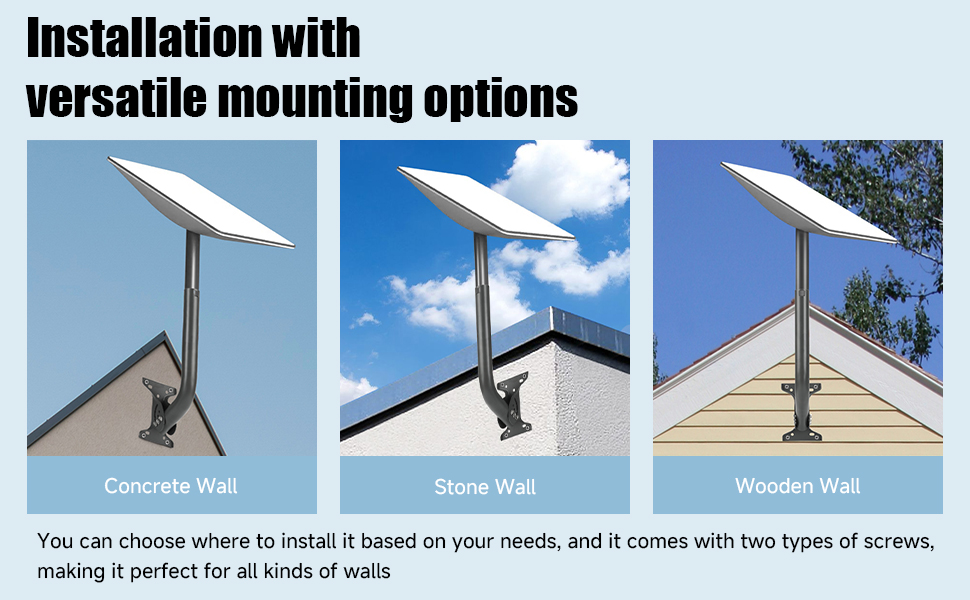 Installation with versatile mounting options

Concrete Wall

Stone Wall

Wooden Wall

You can choose where to install it based on your needs, and it comes with two types of screws, making it perfect for all kinds of walls